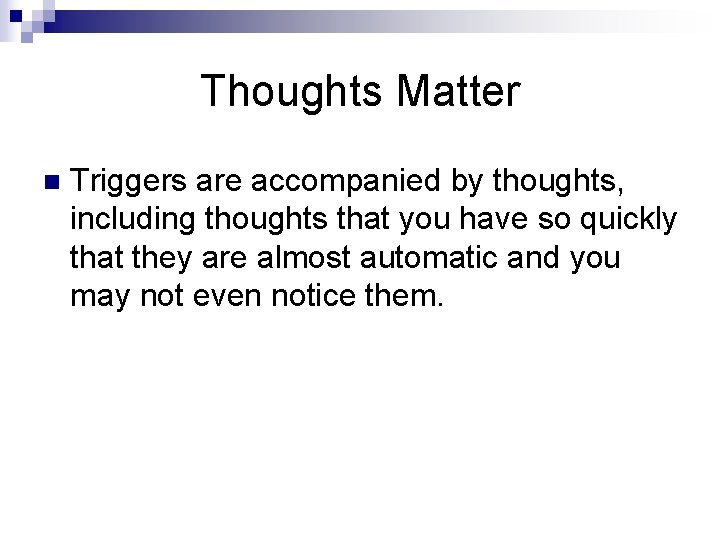 Thoughts Matter

Triggers are accompanied by thoughts, including thoughts that you have so quickly that they are almost automatic and you may not even notice them.